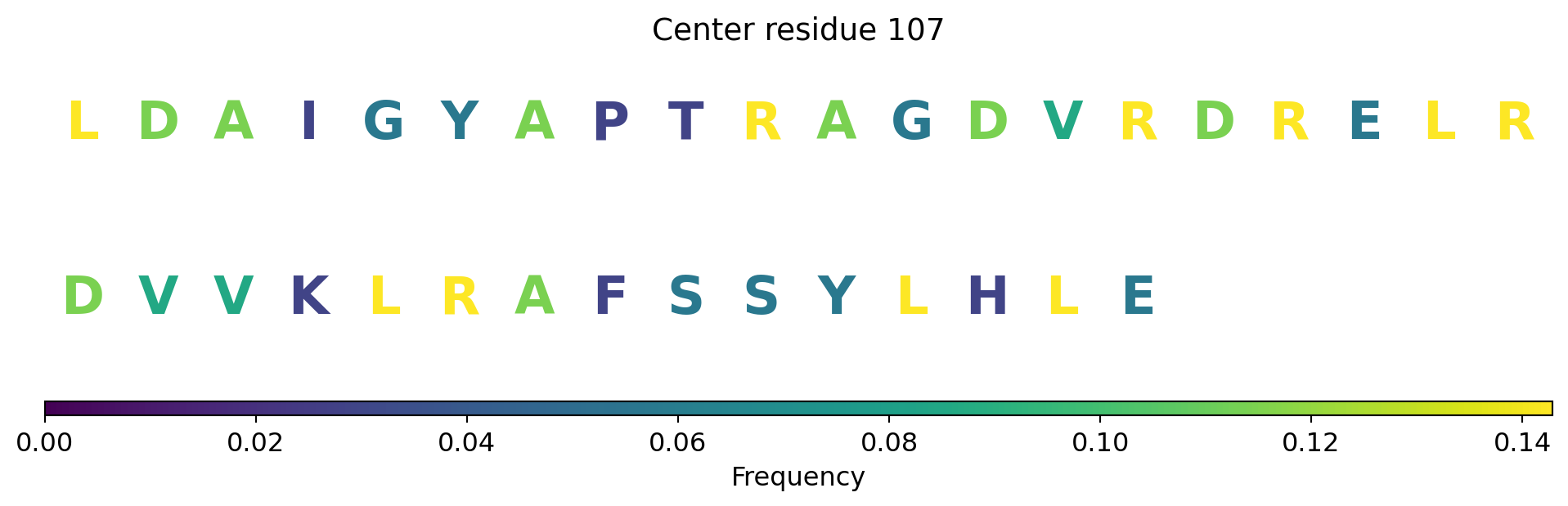 Center residue 107

L D A I G Y A P T R A G D V R D R E L R

D V V K L R A F S S Y L H L E

0.00 0.02 0.04 0.06 0.08 0.10 0.12 0.14

Frequency